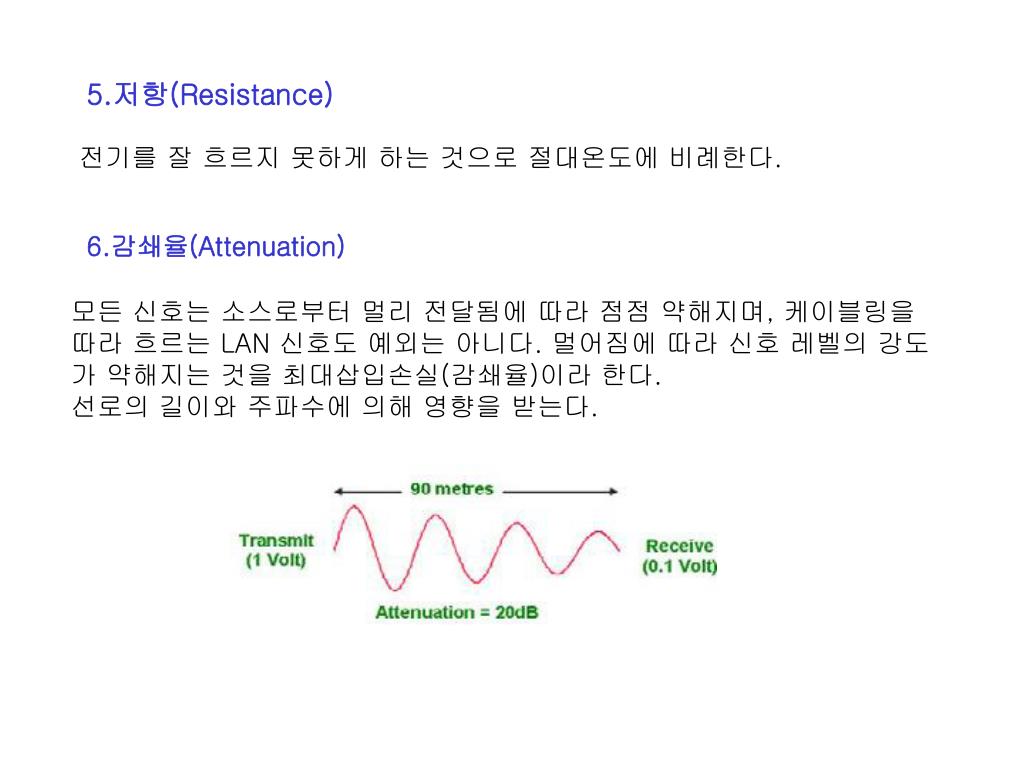 5.저항(Resistance)

전기를 잘 흐르지 못하게 하는 것으로 절대온도에 비례한다.

6.감쇄율(Attenuation)

모든 신호는 소스로부터 멀리 전달됨에 따라 점점 약해지며, 케이블링을 따라 흐르는 LAN 신호도 예외는 아니다. 멀어짐에 따라 신호 레벨의 강도가 약해지는 것을 최대삽입손실(감쇄율)이라 한다.
선로의 길이와 주파수에 의해 영향을 받는다.

90 metres

Transmit
(1 Volt)

Receive
(0.1 Volt)

Attenuation = 20dB